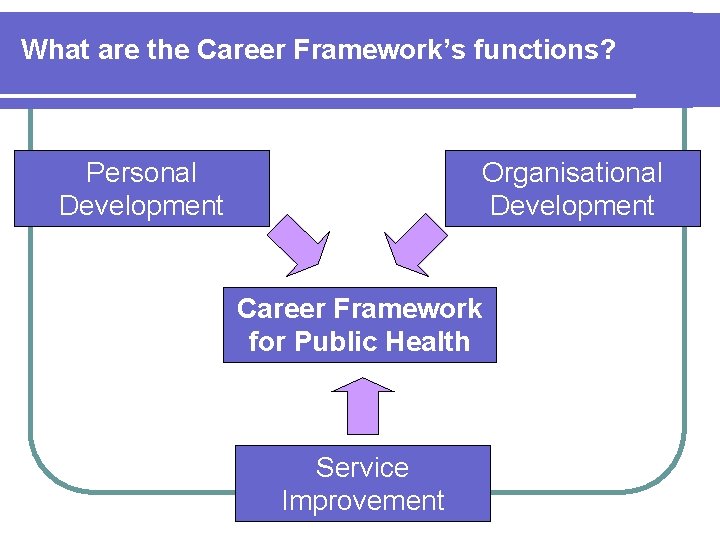 What are the Career Framework's functions?

Personal Development

Organisational Development

Career Framework for Public Health

Service Improvement